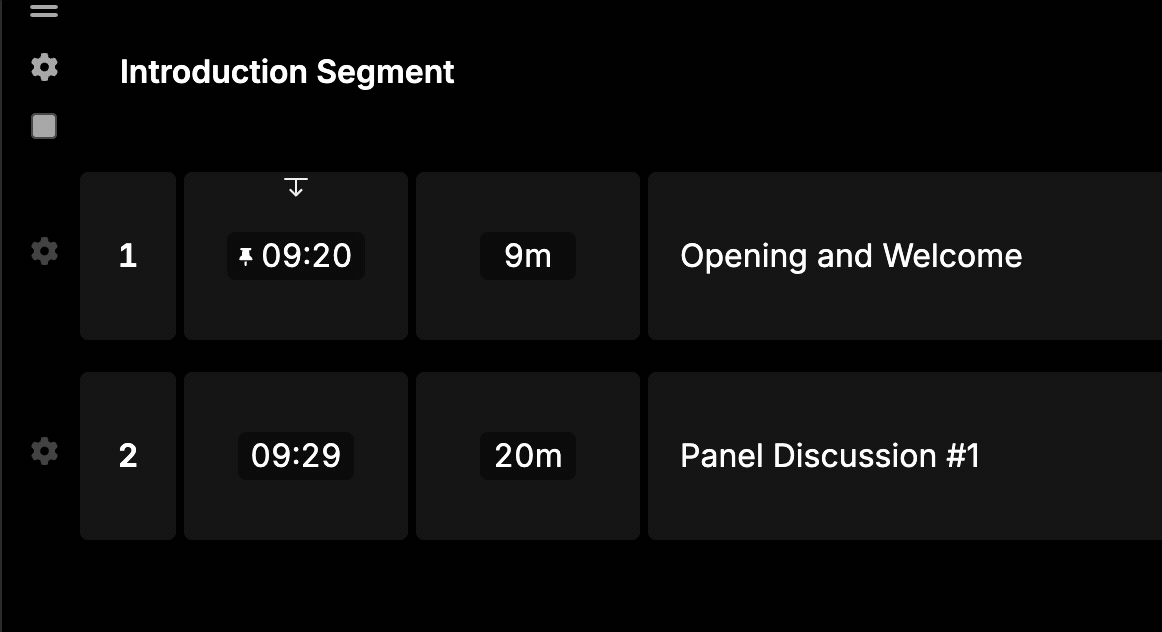 Introduction Segment

| 1 | 09:20 | 9m | Opening and Welcome |
|---|---|---|---|
| 2 | 09:29 | 20m | Panel Discussion #1 |